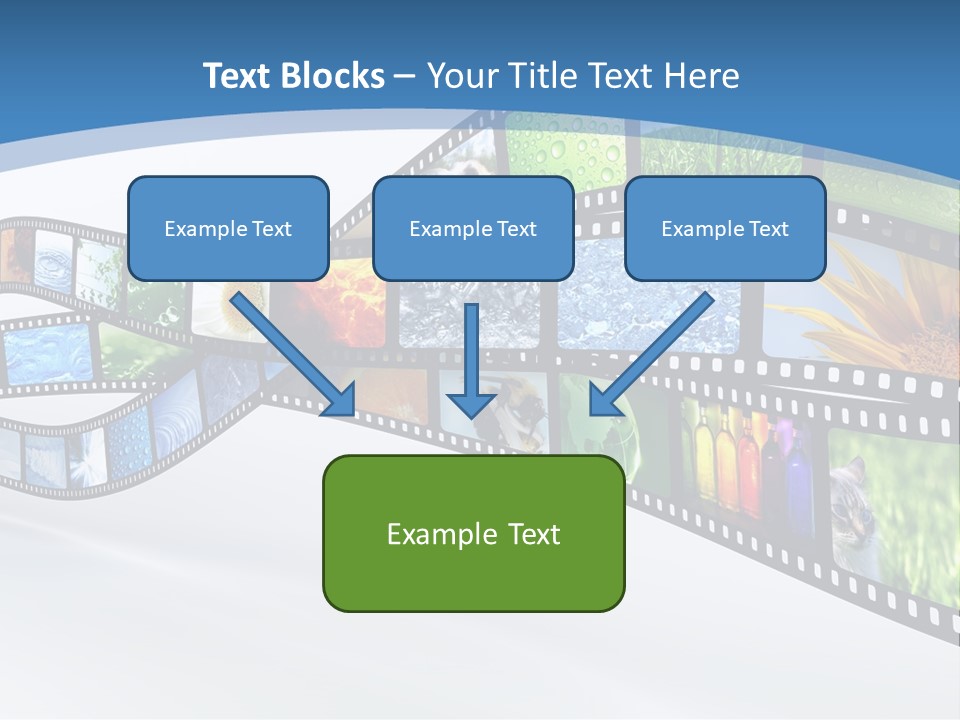 Text Blocks – Your Title Text Here

Example Text

Example Text

Example Text

Example Text